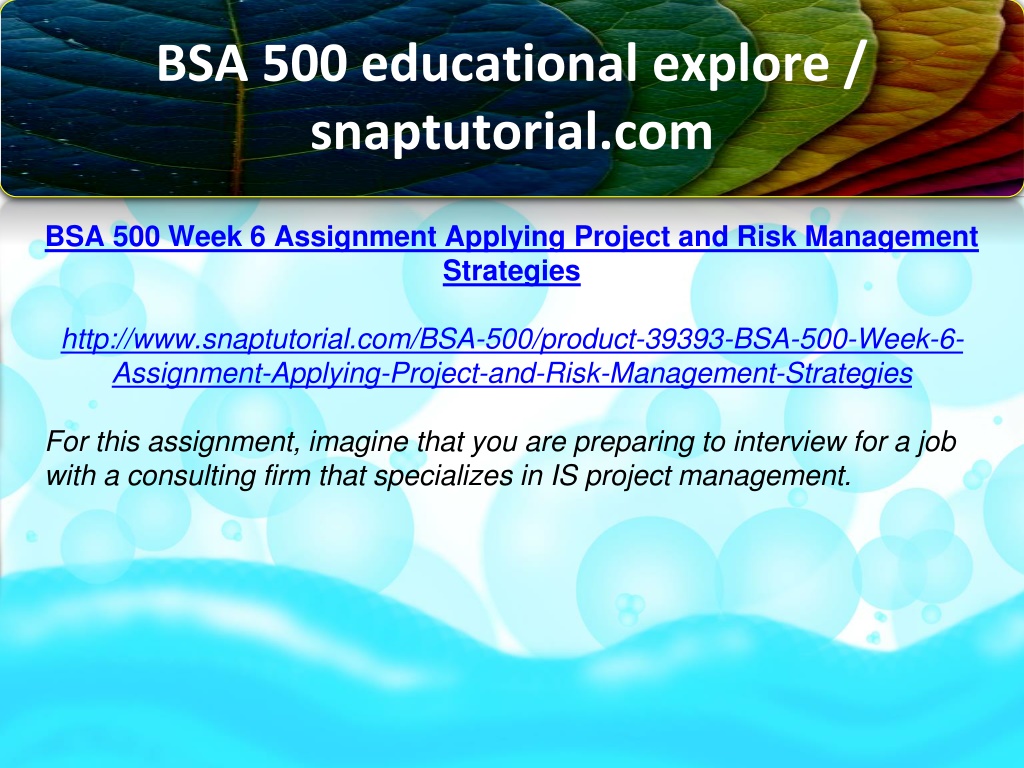 BSA 500 educational explore / snaptutorial.com

BSA 500 Week 6 Assignment Applying Project and Risk Management Strategies

http://www.snaptutorial.com/BSA-500/product-39393-BSA-500-Week-6-Assignment-Applying-Project-and-Risk-Management-Strategies

For this assignment, imagine that you are preparing to interview for a job with a consulting firm that specializes in IS project management.